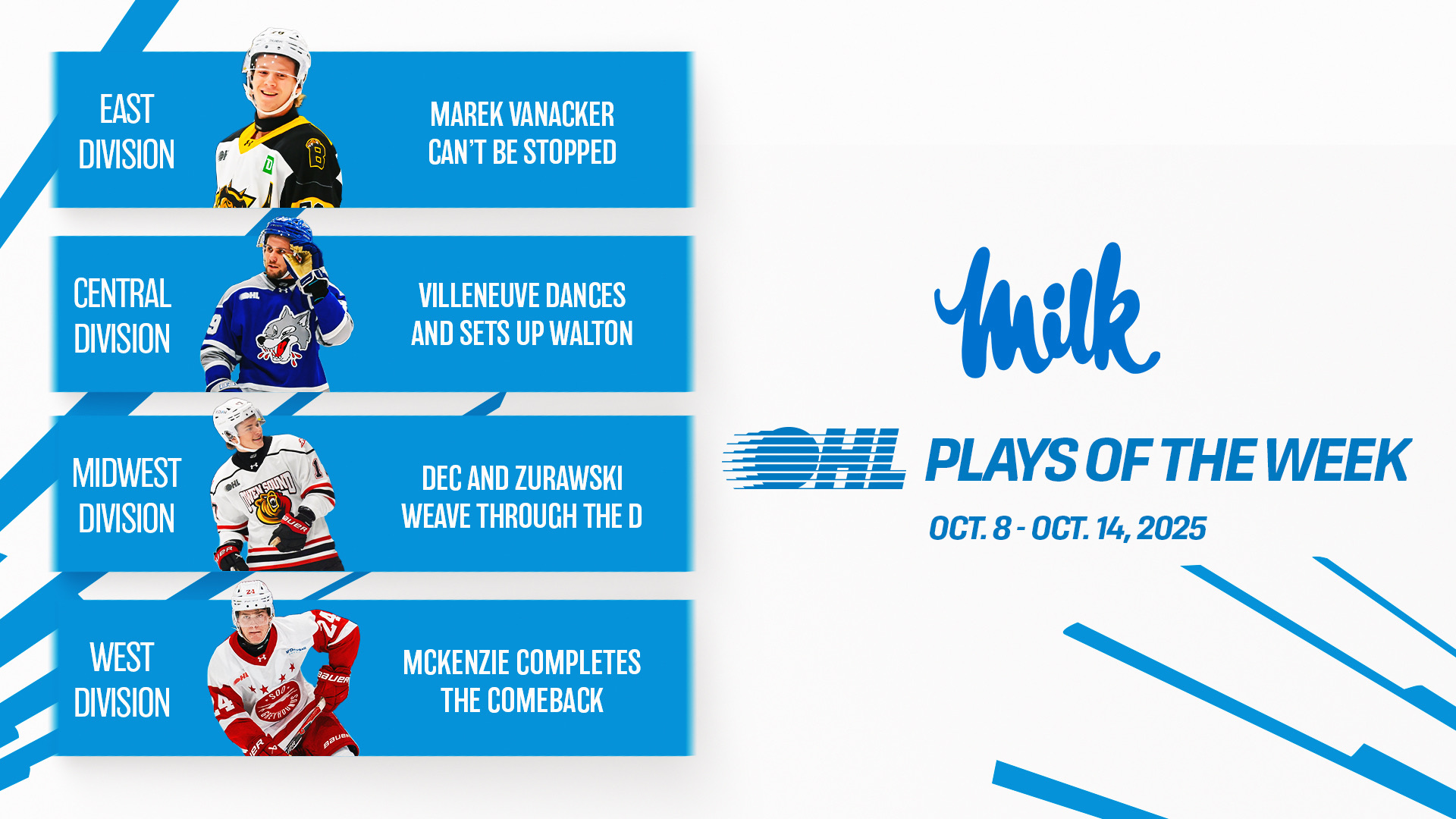 EAST DIVISION

MAREK VANACKER CAN'T BE STOPPED

CENTRAL DIVISION

VILLENEUVE DANCES AND SETS UP WALTON

MIDWEST DIVISION

DEC AND ZURAWSKI WEAVE THROUGH THE D

WEST DIVISION

MCKENZIE COMPLETES THE COMEBACK

Milk

OHL PLAYS OF THE WEEK

OCT. 8 - OCT. 14, 2025